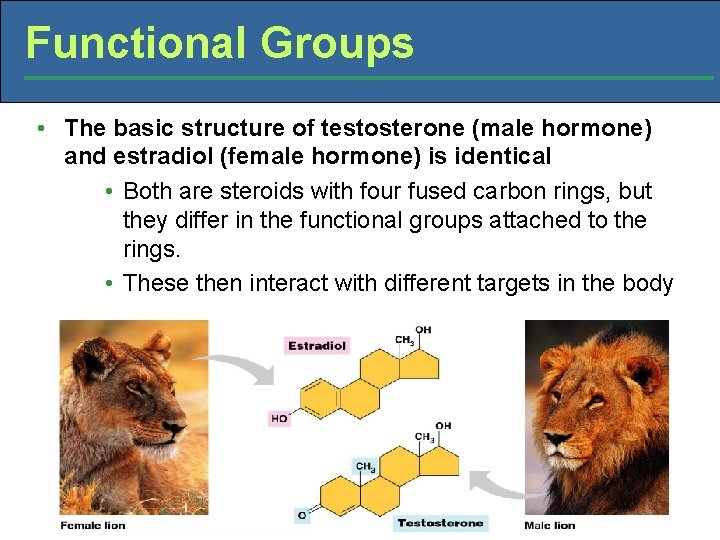 Functional Groups

• The basic structure of testosterone (male hormone) and estradiol (female hormone) is identical

• Both are steroids with four fused carbon rings, but they differ in the functional groups attached to the rings.

• These then interact with different targets in the body

Estradiol

$CH_3$

OH

HO

$CH_3$

OH

$CH_3$

O

Testosterone

Female lion

Male lion